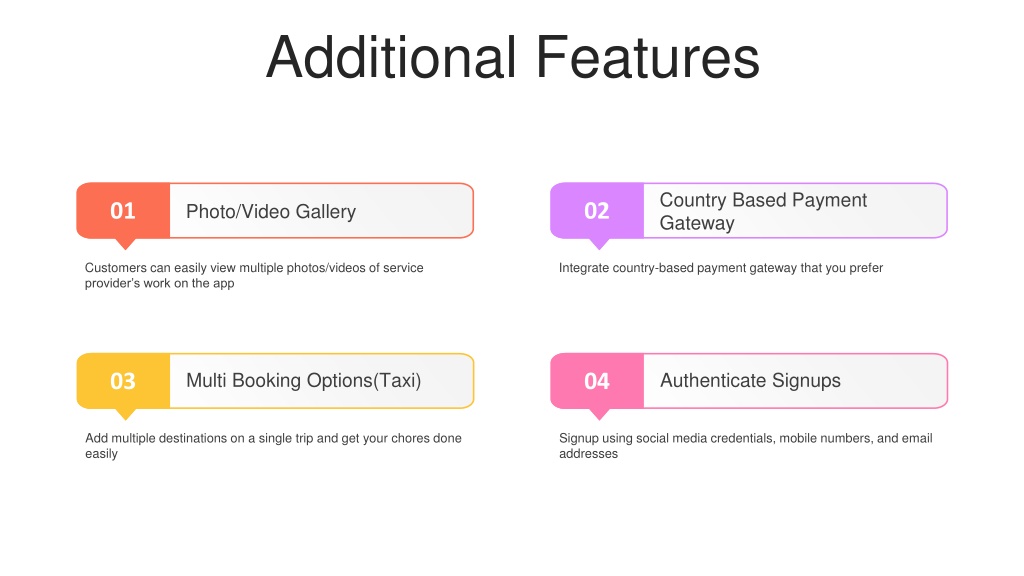 Additional Features

01

Photo/Video Gallery

Customers can easily view multiple photos/videos of service provider's work on the app

02

Country Based Payment Gateway

Integrate country-based payment gateway that you prefer

03

Multi Booking Options(Taxi)

Add multiple destinations on a single trip and get your chores done easily

04

Authenticate Signups

Signup using social media credentials, mobile numbers, and email addresses